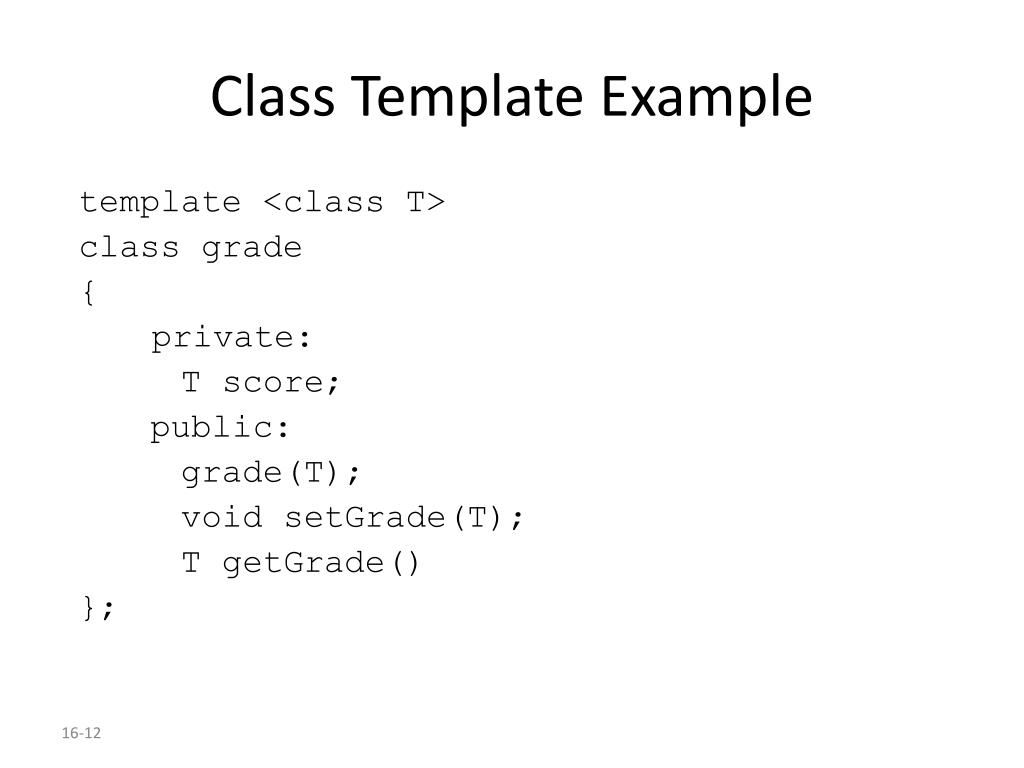 Class Template Example

template <class T>
class grade
{
    private:
      T score;
    public:
      grade(T);
      void setGrade(T);
      T getGrade()
};

16-12